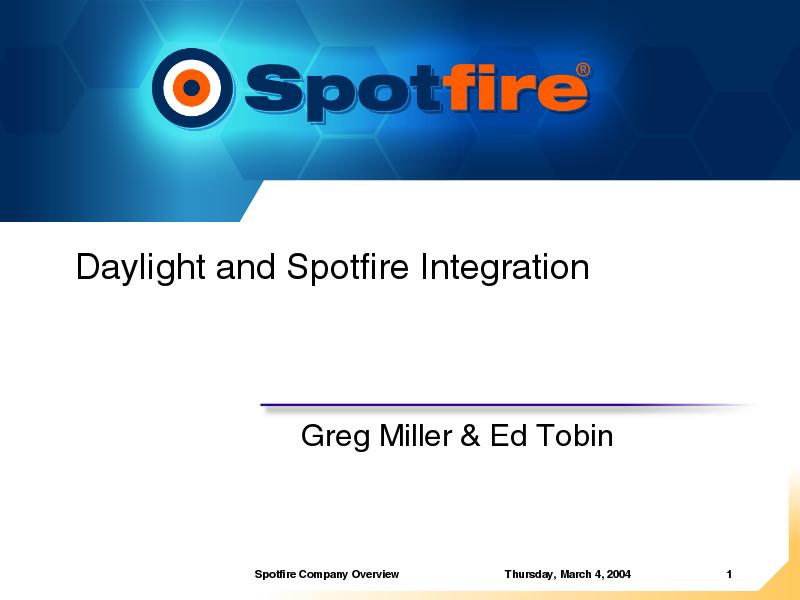 Spotfire®

Daylight and Spotfire Integration

Greg Miller & Ed Tobin

Spotfire Company Overview

Thursday, March 4, 2004

1